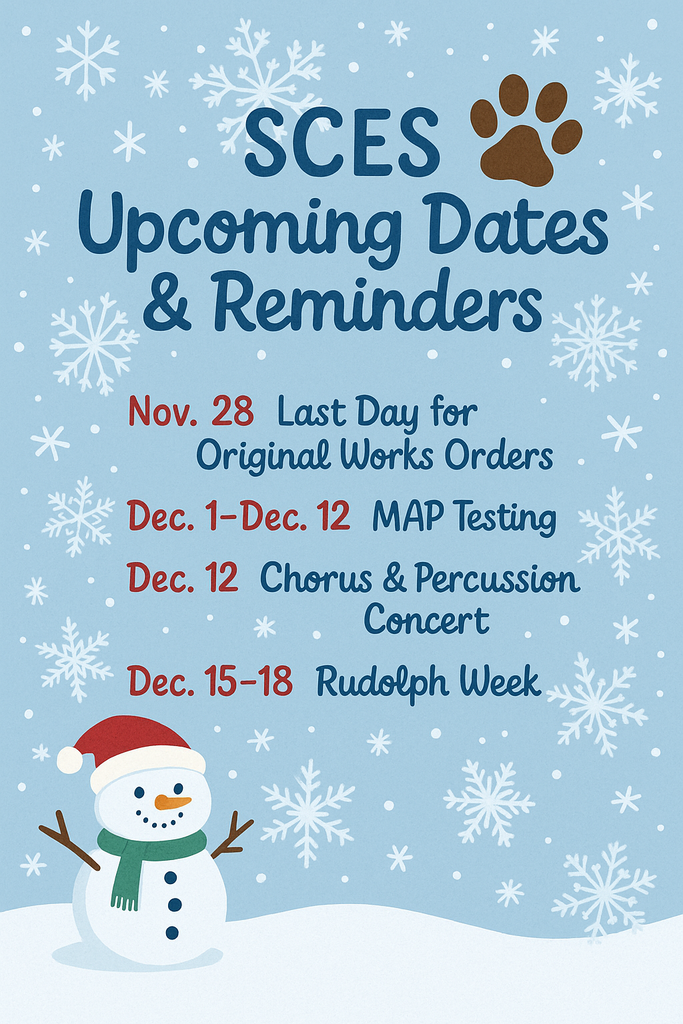 SCES
Upcoming Dates & Reminders

Nov. 28 Last Day for Original Works Orders

Dec. 1–Dec. 12 MAP Testing

Dec. 12 Chorus & Percussion Concert

Dec. 15–18 Rudolph Week